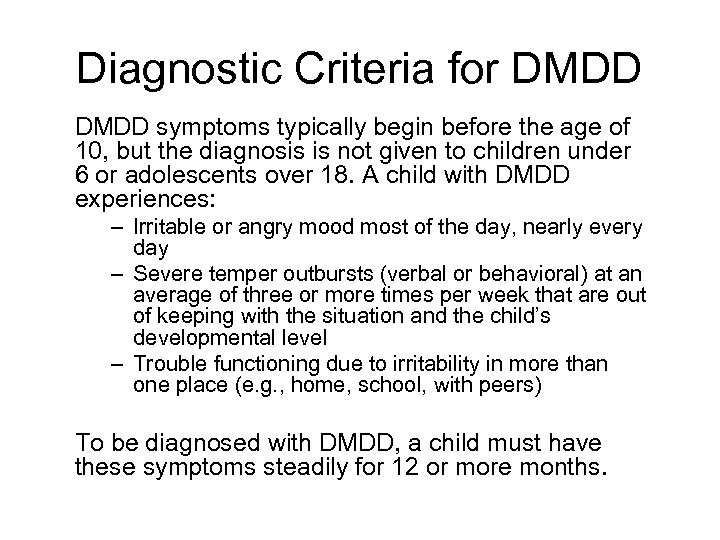 Diagnostic Criteria for DMDD

DMDD symptoms typically begin before the age of 10, but the diagnosis is not given to children under 6 or adolescents over 18. A child with DMDD experiences:

– Irritable or angry mood most of the day, nearly every day
– Severe temper outbursts (verbal or behavioral) at an average of three or more times per week that are out of keeping with the situation and the child's developmental level
– Trouble functioning due to irritability in more than one place (e.g., home, school, with peers)

To be diagnosed with DMDD, a child must have these symptoms steadily for 12 or more months.